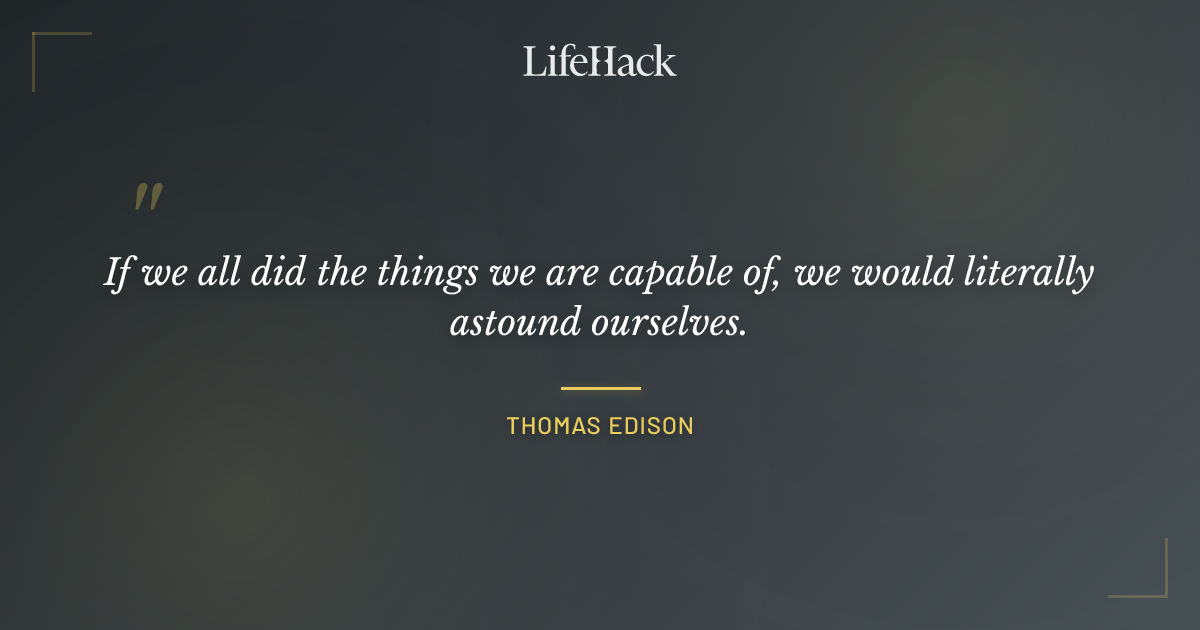 LifeHack

"

If we all did the things we are capable of, we would literally astound ourselves.

THOMAS EDISON